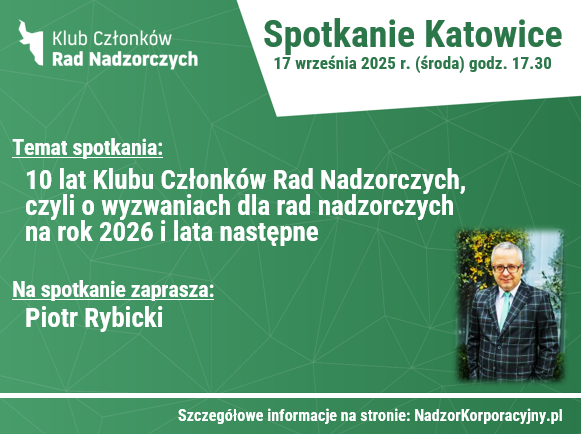 Klub Członków
Rad Nadzorczych

Spotkanie Katowice
17 września 2025 r. (środa) godz. 17.30

Temat spotkania:

10 lat Klubu Członków Rad Nadzorczych, czyli o wyzwaniach dla rad nadzorczych na rok 2026 i lata następne

Na spotkanie zaprasza:

Piotr Rybicki

Szczegółowe informacje na stronie: NadzorKorporacyjny.pl